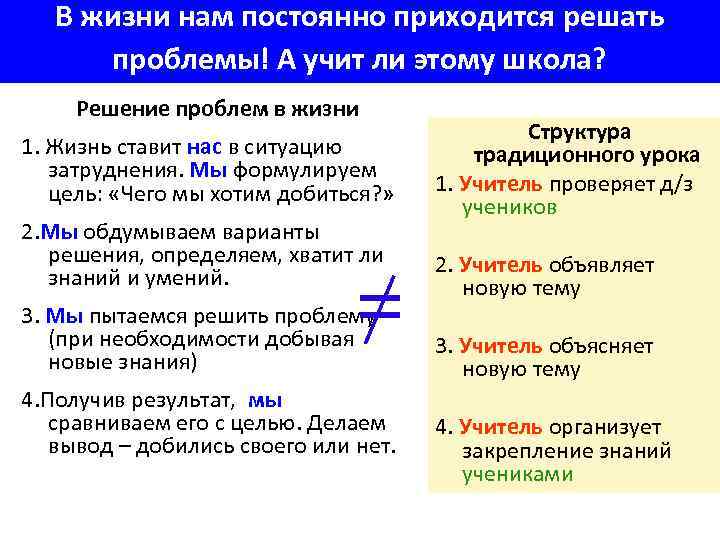 В жизни нам постоянно приходится решать проблемы! А учит ли этому школа?

Решение проблем в жизни

1. Жизнь ставит нас в ситуацию затруднения. Мы формулируем цель: «Чего мы хотим добиться?»

2.Мы обдумываем варианты решения, определяем, хватит ли знаний и умений.

3. Мы пытаемся решить проблему (при необходимости добывая новые знания)

4.Получив результат, мы сравниваем его с целью. Делаем вывод – добились своего или нет.

$\neq$

Структура традиционного урока

1. Учитель проверяет д/з учеников

2. Учитель объявляет новую тему

3. Учитель объясняет новую тему

4. Учитель организует закрепление знаний учениками